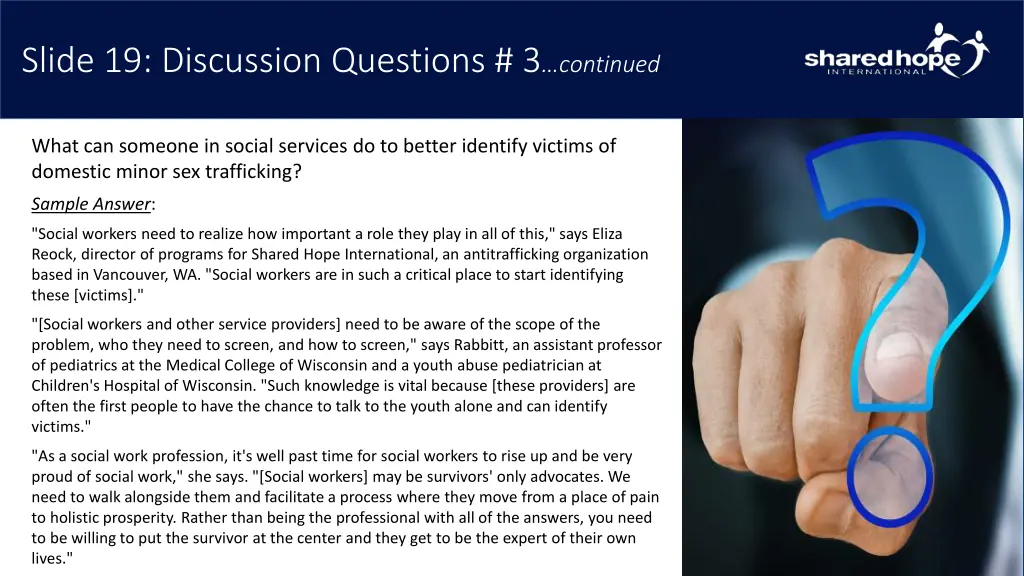 Slide 19: Discussion Questions # 3…continued

shared hope INTERNATIONAL

What can someone in social services do to better identify victims of domestic minor sex trafficking?

Sample Answer:

"Social workers need to realize how important a role they play in all of this," says Eliza Reock, director of programs for Shared Hope International, an antitrafficking organization based in Vancouver, WA. "Social workers are in such a critical place to start identifying these [victims]."

"[Social workers and other service providers] need to be aware of the scope of the problem, who they need to screen, and how to screen," says Rabbitt, an assistant professor of pediatrics at the Medical College of Wisconsin and a youth abuse pediatrician at Children's Hospital of Wisconsin. "Such knowledge is vital because [these providers] are often the first people to have the chance to talk to the youth alone and can identify victims."

"As a social work profession, it's well past time for social workers to rise up and be very proud of social work," she says. "[Social workers] may be survivors' only advocates. We need to walk alongside them and facilitate a process where they move from a place of pain to holistic prosperity. Rather than being the professional with all of the answers, you need to be willing to put the survivor at the center and they get to be the expert of their own lives."